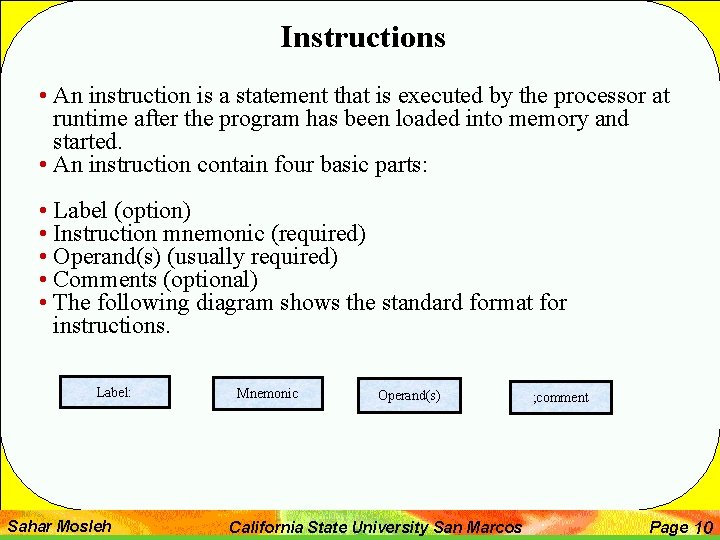 Instructions

• An instruction is a statement that is executed by the processor at runtime after the program has been loaded into memory and started.
• An instruction contain four basic parts:

• Label (option)
• Instruction mnemonic (required)
• Operand(s) (usually required)
• Comments (optional)
• The following diagram shows the standard format for instructions.

Label:

Mnemonic

Operand(s)

;comment

Sahar Mosleh

California State University San Marcos

Page 10